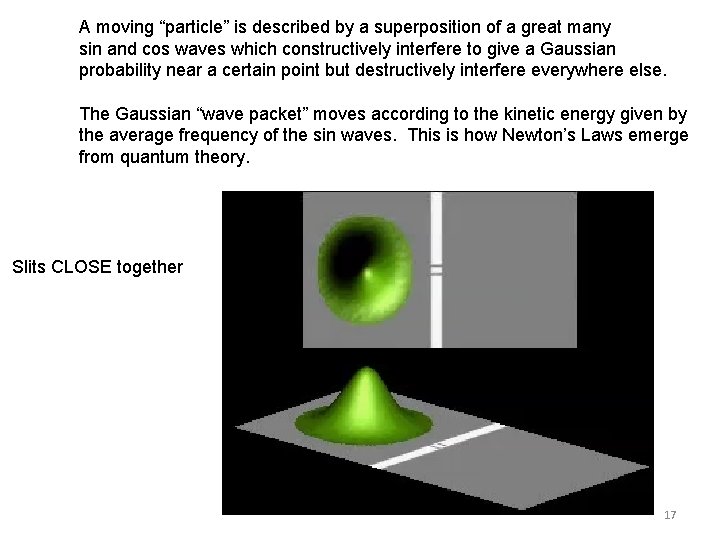 A moving “particle” is described by a superposition of a great many sin and cos waves which constructively interfere to give a Gaussian probability near a certain point but destructively interfere everywhere else.

The Gaussian “wave packet” moves according to the kinetic energy given by the average frequency of the sin waves. This is how Newton’s Laws emerge from quantum theory.

Slits CLOSE together

17